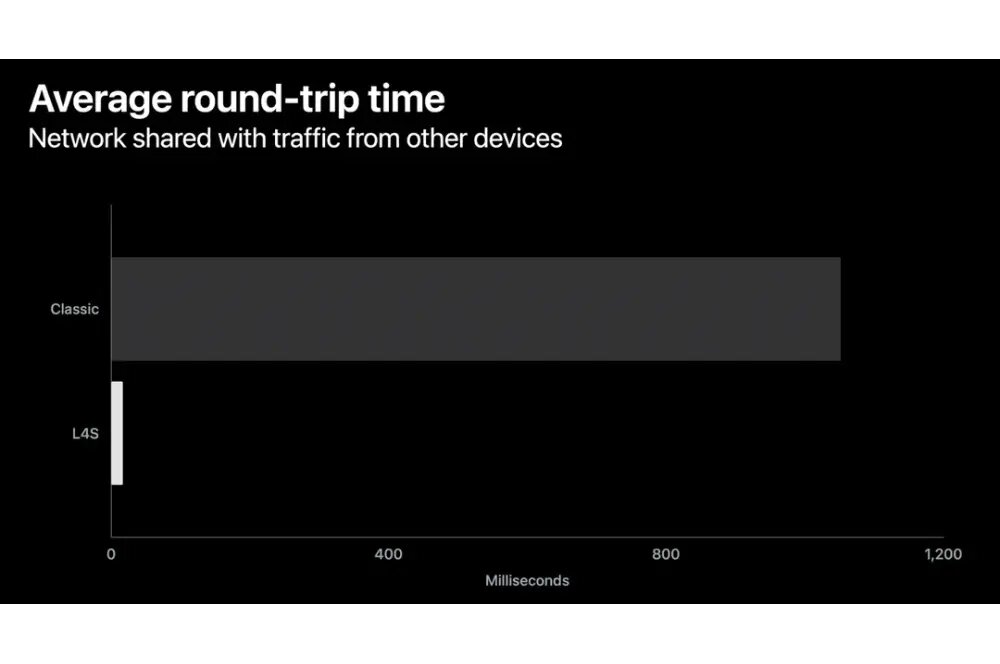 Average round-trip time
Network shared with traffic from other devices

Classic

L4S

0
400
800
1,200
Milliseconds